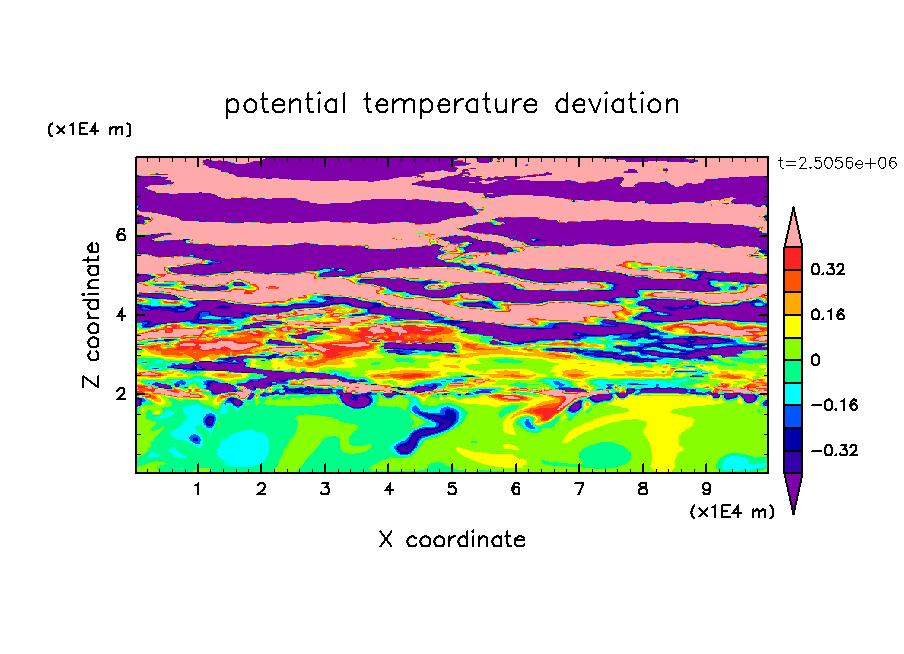 potential temperature deviation

(x1E4 m)

t=2.5056e+06

Z coordinate

6
4
2

0.32
0.16
0
−0.16
−0.32

1 2 3 4 5 6 7 8 9

(x1E4 m)

X coordinate